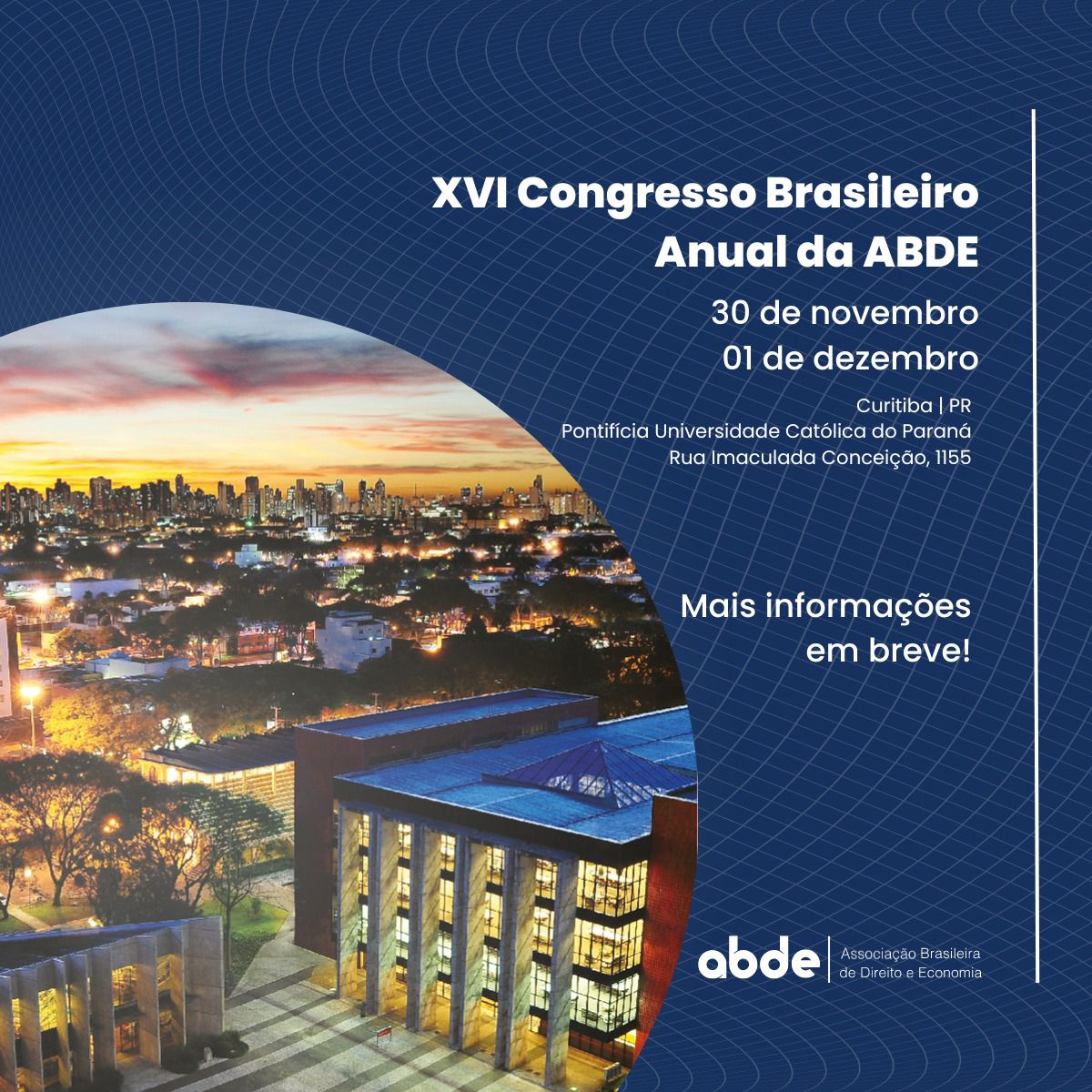 XVI Congresso Brasileiro Anual da ABDE

30 de novembro
01 de dezembro

Curitiba | PR
Pontifícia Universidade Católica do Paraná
Rua Imaculada Conceição, 1155

Mais informações em breve!

abde | Associação Brasileira de Direito e Economia